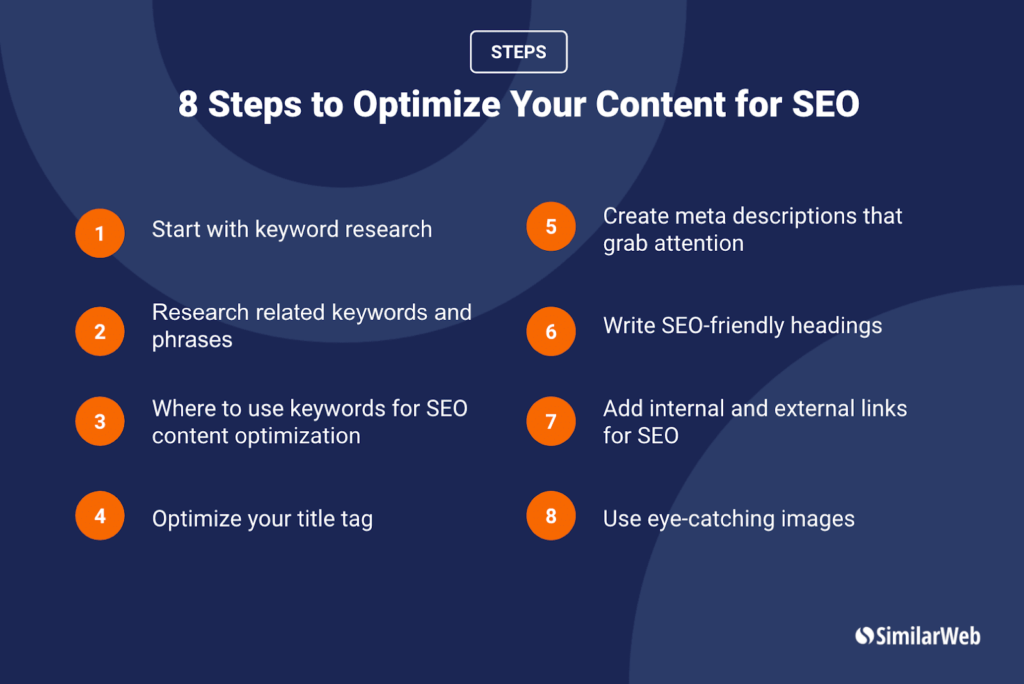 STEPS

8 Steps to Optimize Your Content for SEO

1 Start with keyword research

2 Research related keywords and phrases

3 Where to use keywords for SEO content optimization

4 Optimize your title tag

5 Create meta descriptions that grab attention

6 Write SEO-friendly headings

7 Add internal and external links for SEO

8 Use eye-catching images

SimilarWeb